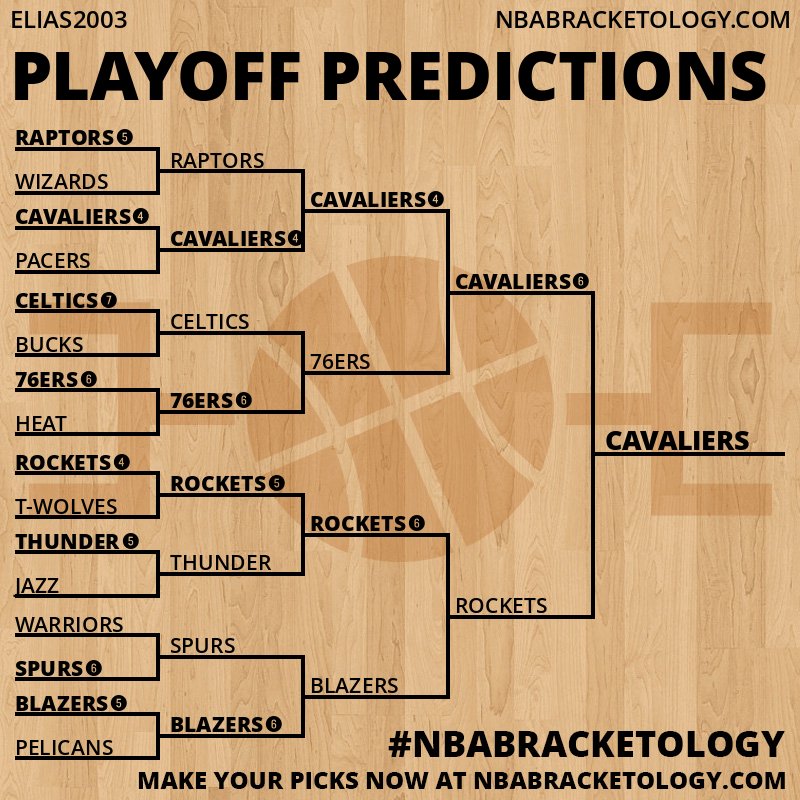 ELIAS2003

NBABRACKETOLOGY.COM

PLAYOFF PREDICTIONS

RAPTORS 5
WIZARDS
CAVALIERS 4
PACERS
CELTICS 7
BUCKS
76ERS 6
HEAT
ROCKETS 4
T-WOLVES
THUNDER 5
JAZZ
WARRIORS
SPURS 6
BLAZERS 5
PELICANS

RAPTORS
CAVALIERS 4
CELTICS
76ERS 6
ROCKETS 5
THUNDER
SPURS
BLAZERS 6

CAVALIERS 4
76ERS
ROCKETS 6
BLAZERS

CAVALIERS 6
ROCKETS

CAVALIERS

#NBABRACKETOLOGY

MAKE YOUR PICKS NOW AT NBABRACKETOLOGY.COM